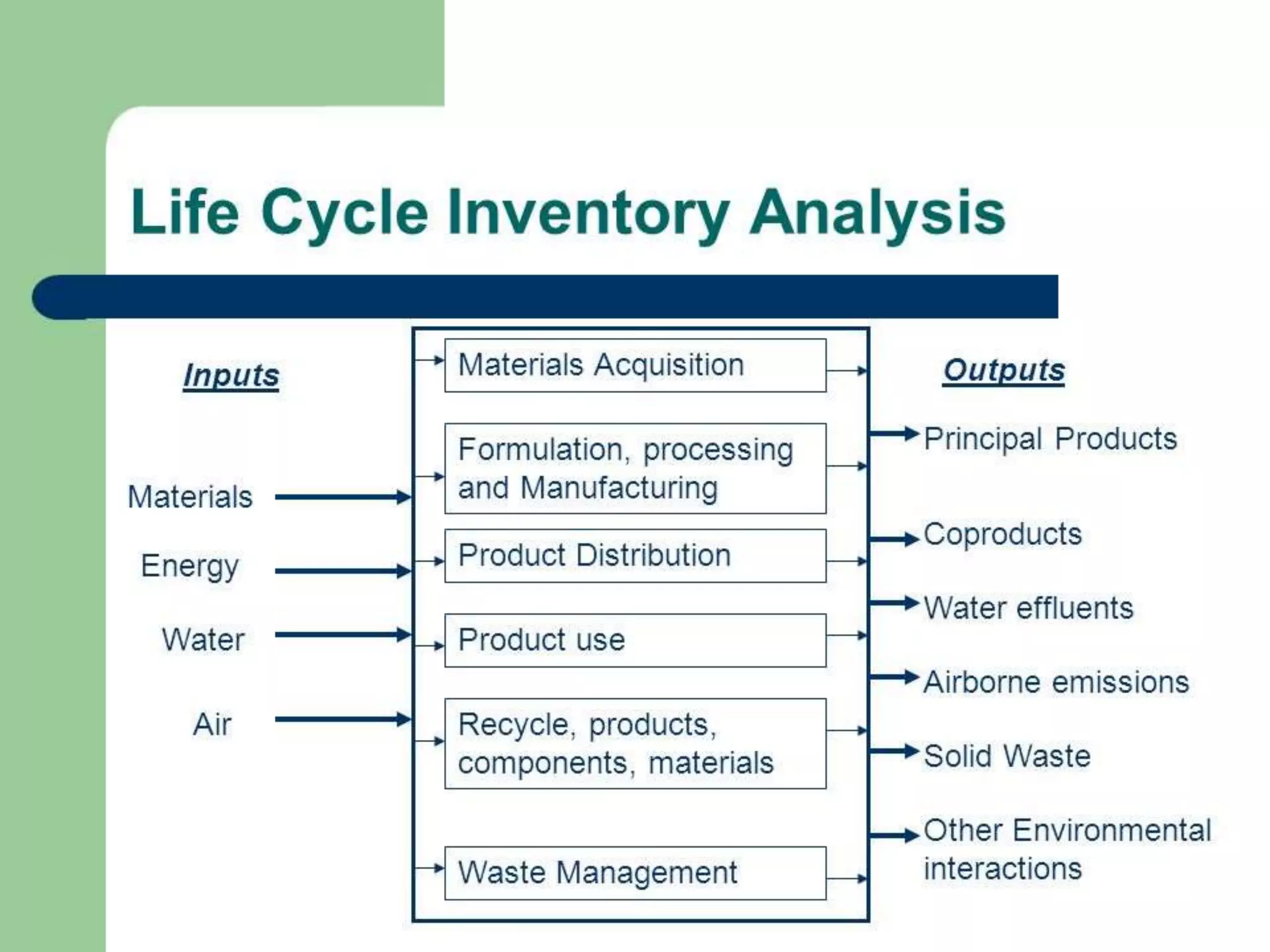 Life Cycle Inventory Analysis

Inputs

Materials

Energy

Water

Air

Materials Acquisition

Formulation, processing and Manufacturing

Product Distribution

Product use

Recycle, products, components, materials

Waste Management

Outputs

Principal Products

Coproducts

Water effluents

Airborne emissions

Solid Waste

Other Environmental interactions